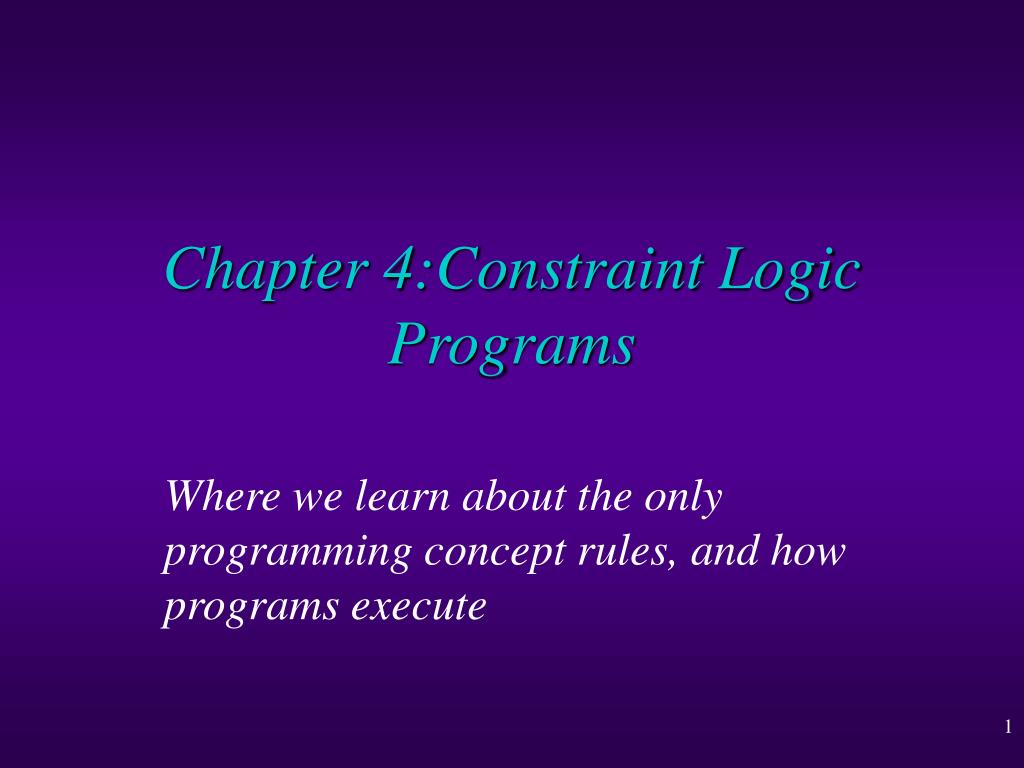 Chapter 4:Constraint Logic Programs

Where we learn about the only programming concept rules, and how programs execute

1